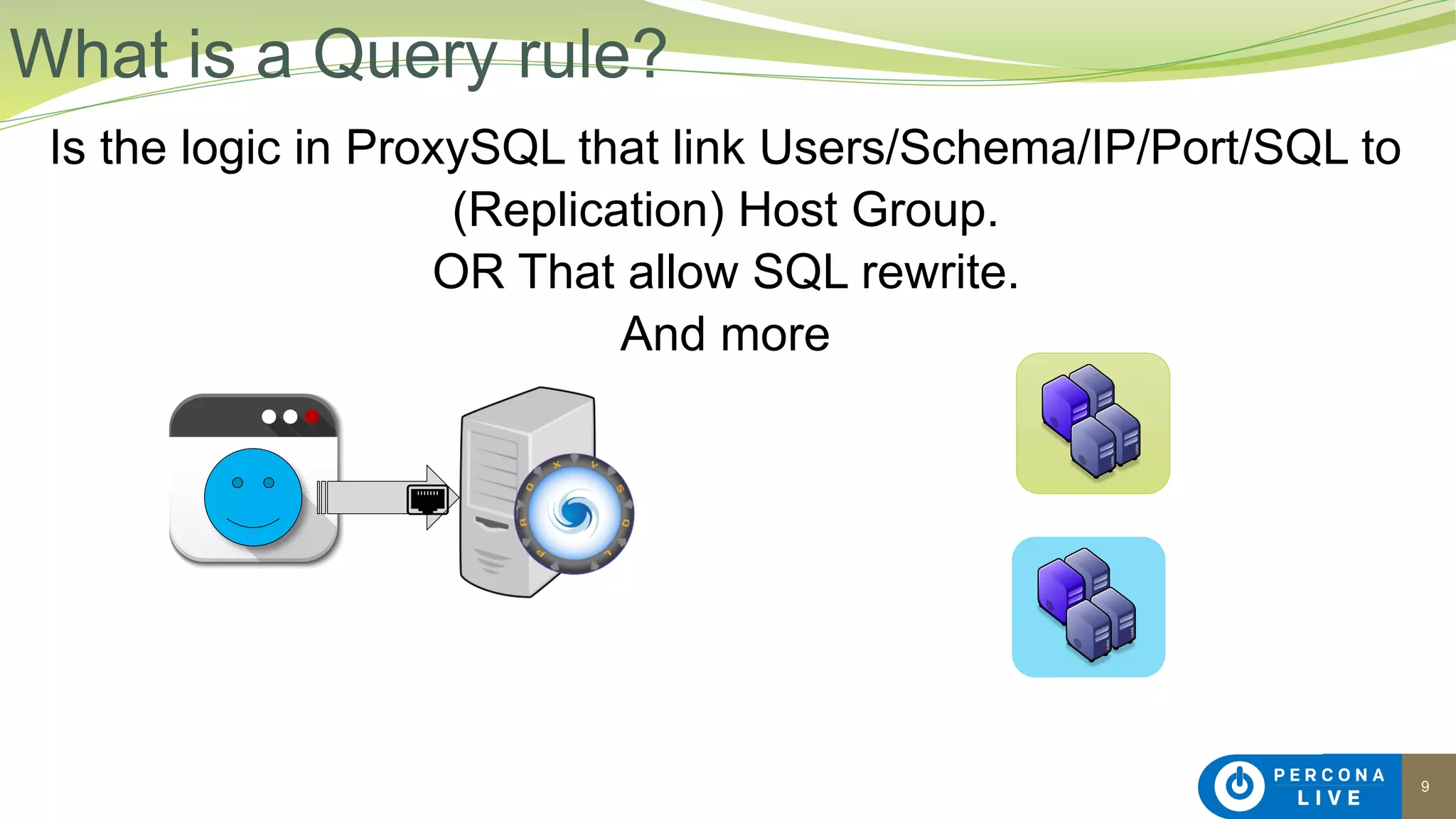 What is a Query rule?

Is the logic in ProxySQL that link Users/Schema/IP/Port/SQL to (Replication) Host Group.
OR That allow SQL rewrite.
And more

PROXYSQL

PERCONA LIVE

9